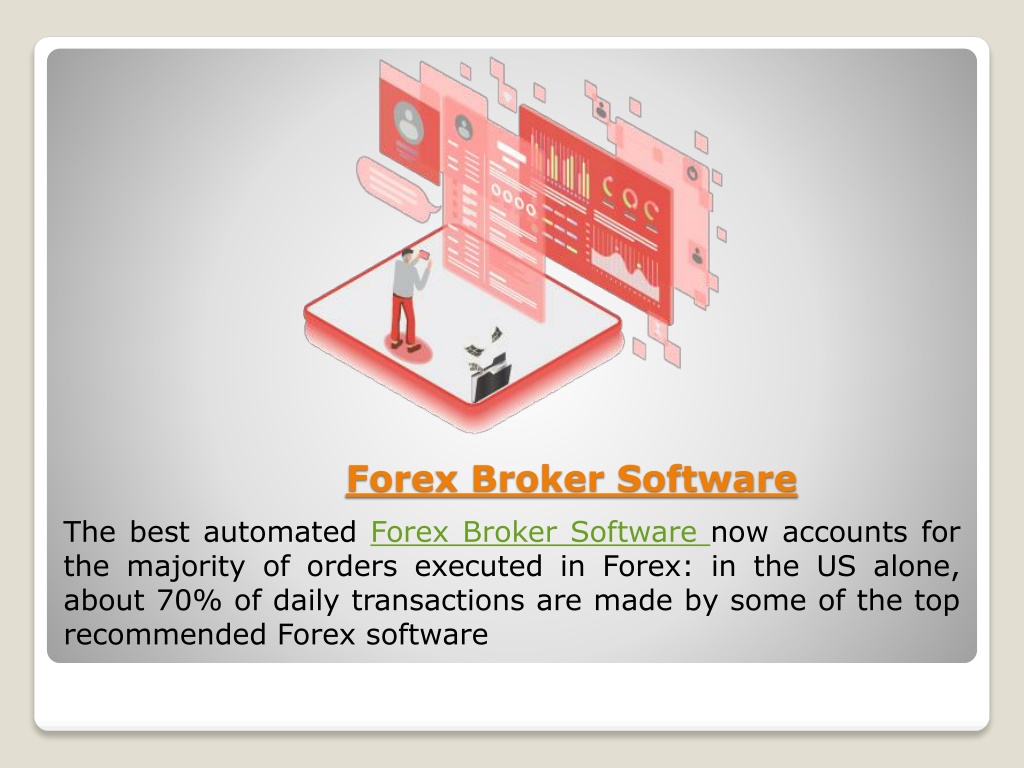 Forex Broker Software

The best automated Forex Broker Software now accounts for the majority of orders executed in Forex: in the US alone, about 70% of daily transactions are made by some of the top recommended Forex software